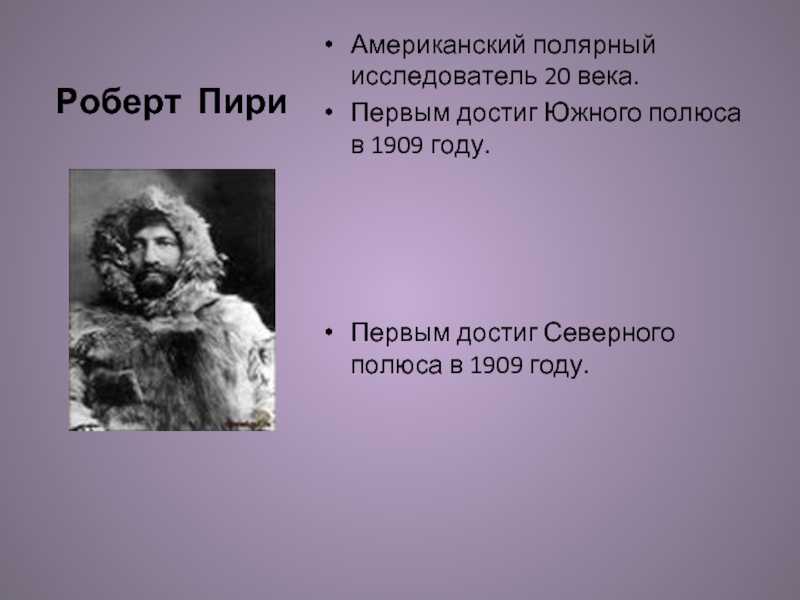 Роберт Пири

• Американский полярный исследователь 20 века.
• Первым достиг Южного полюса в 1909 году.

• Первым достиг Северного полюса в 1909 году.